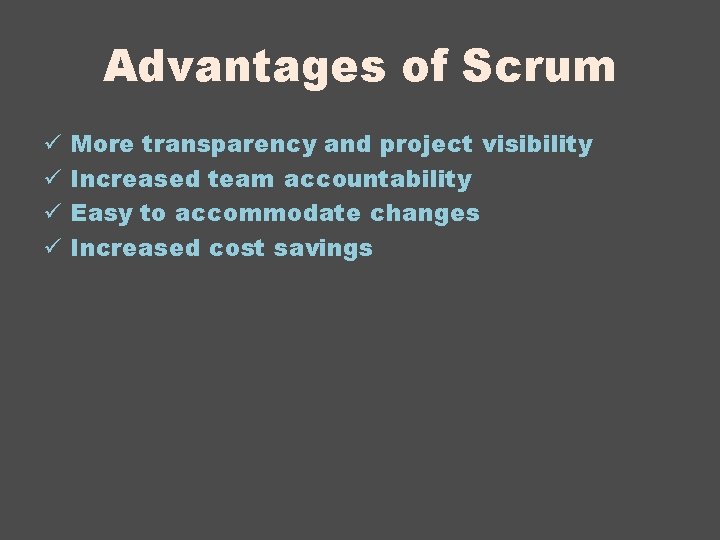 Advantages of Scrum

✓ More transparency and project visibility
✓ Increased team accountability
✓ Easy to accommodate changes
✓ Increased cost savings